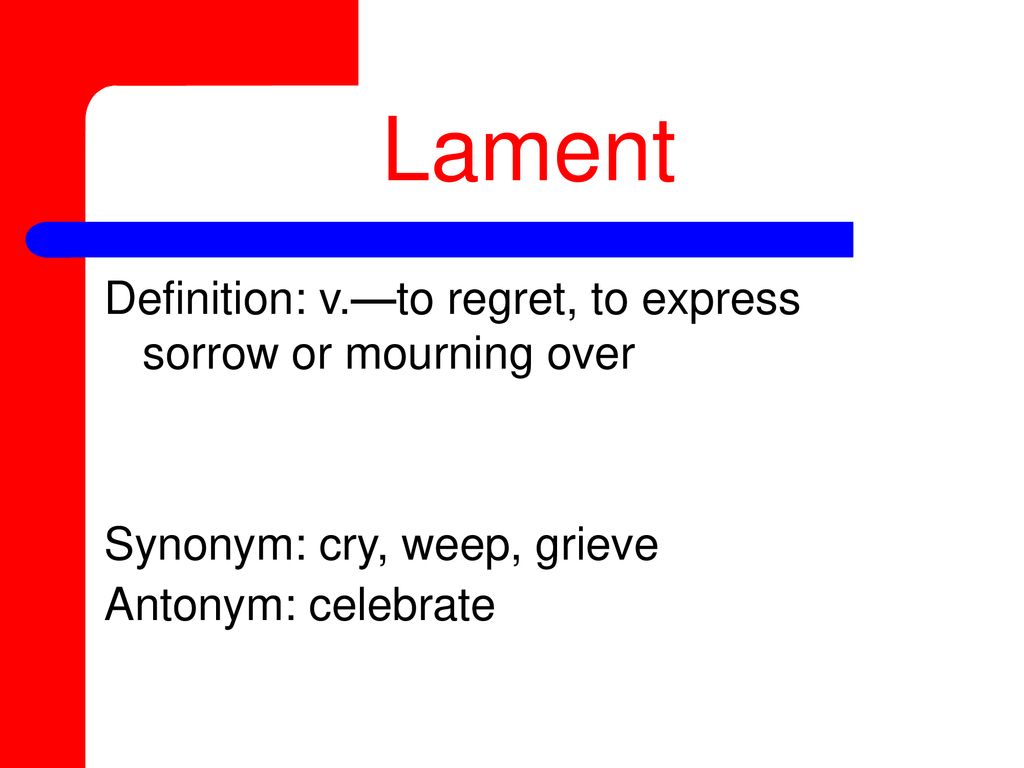 Lament

Definition: v.—to regret, to express sorrow or mourning over

Synonym: cry, weep, grieve
Antonym: celebrate